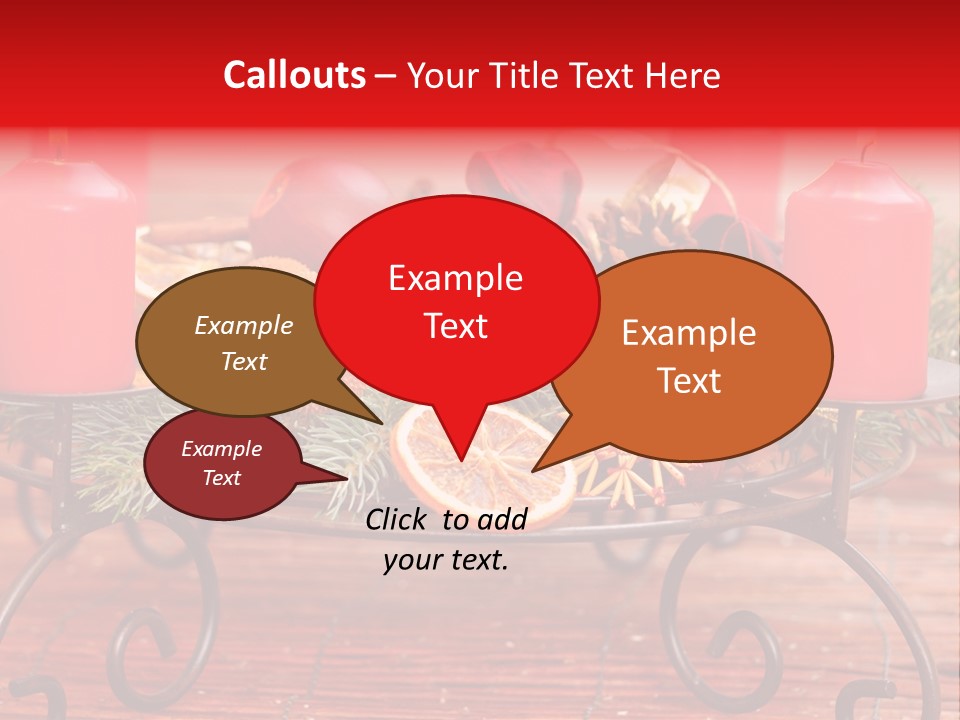 Callouts – Your Title Text Here

Example Text

Example Text

Example Text

Example Text

Click to add your text.